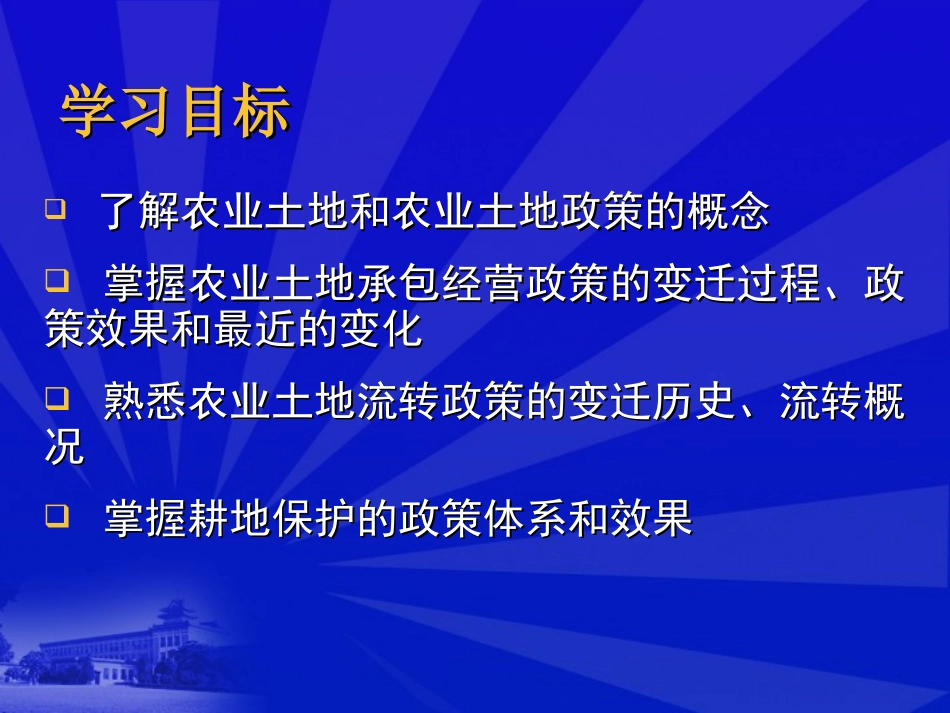 学习目标

❑ 了解农业土地和农业土地政策的概念

❑ 掌握农业土地承包经营政策的变迁过程、政策效果和最近的变化

❑ 熟悉农业土地流转政策的变迁历史、流转概况

❑ 掌握耕地保护的政策体系和效果